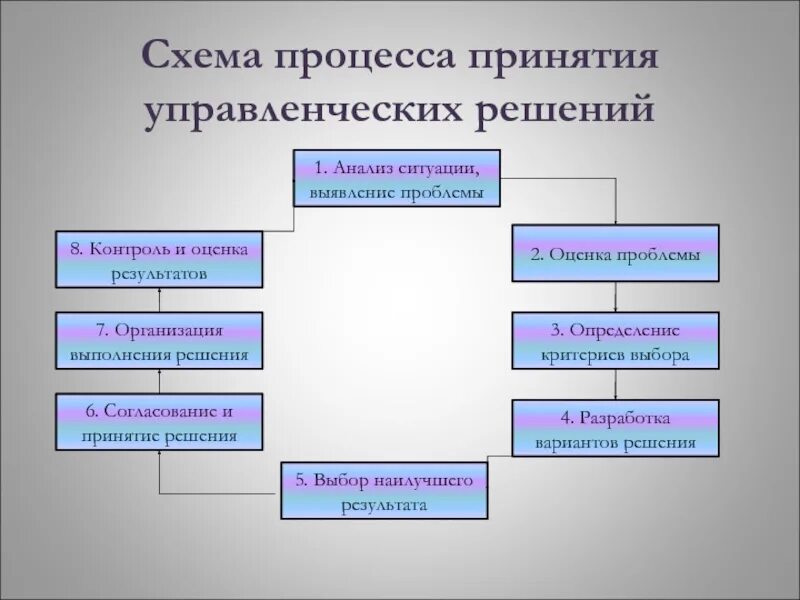 Схема процесса принятия управленческих решений

1. Анализ ситуации, выявление проблемы

2. Оценка проблемы

3. Определение критериев выбора

4. Разработка вариантов решения

5. Выбор наилучшего результата

6. Согласование и принятие решения

7. Организация выполнения решения

8. Контроль и оценка результатов